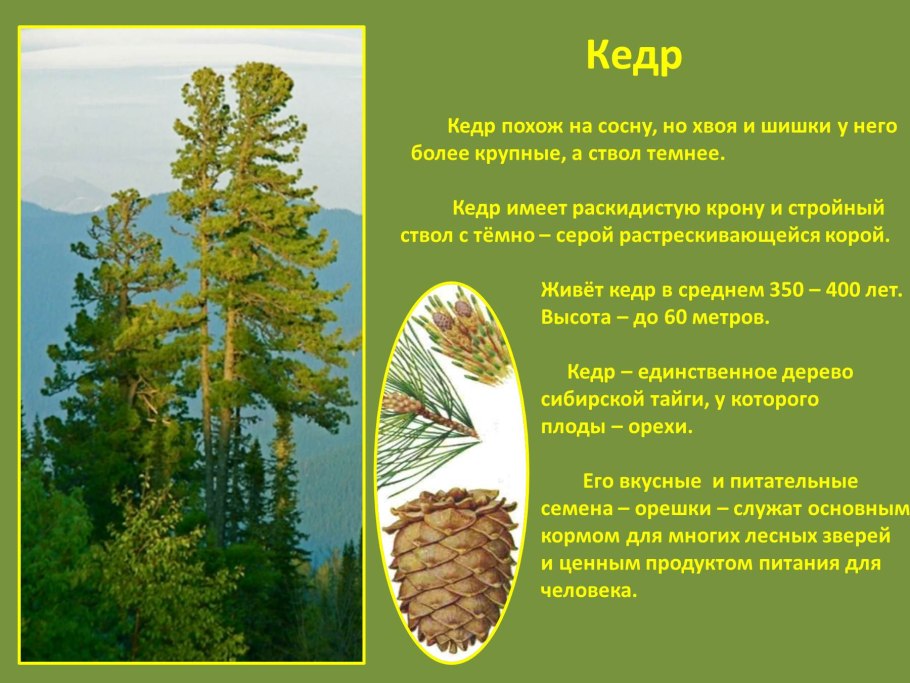 Кедр

Кедр похож на сосну, но хвоя и шишки у него более крупные, а ствол темнее.

Кедр имеет раскидистую крону и стройный ствол с тёмно – серой растрескивающейся корой.

Живёт кедр в среднем 350 – 400 лет. Высота – до 60 метров.

Кедр – единственное дерево сибирской тайги, у которого плоды – орехи.

Его вкусные и питательные семена – орешки – служат основным кормом для многих лесных зверей и ценным продуктом питания для человека.